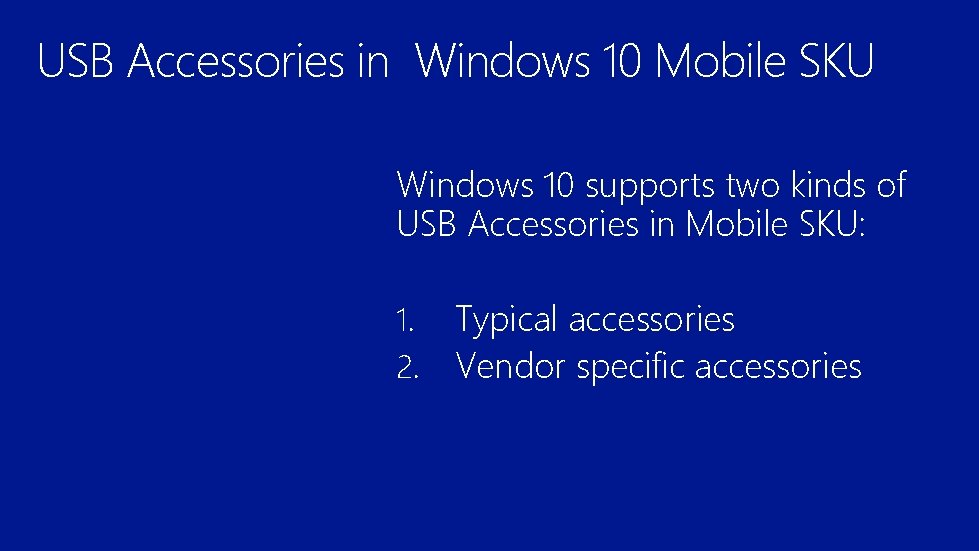 USB Accessories in  Windows 10 Mobile SKU

Windows 10 supports two kinds of USB Accessories in Mobile SKU:

1. Typical accessories
2. Vendor specific accessories